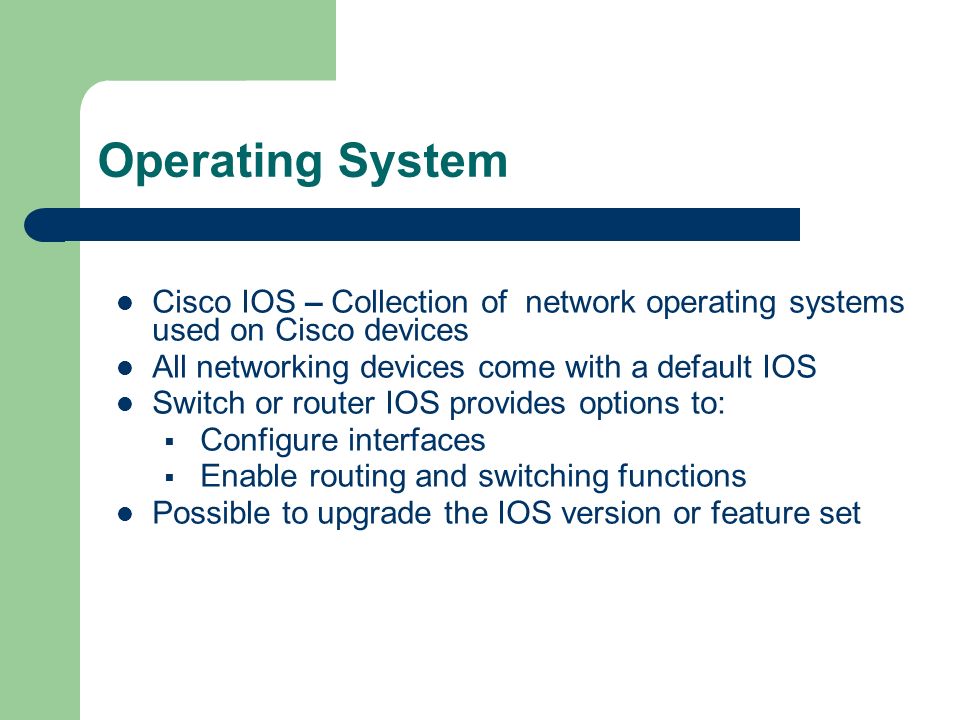 Operating System

- Cisco IOS – Collection of network operating systems used on Cisco devices
- All networking devices come with a default IOS
- Switch or router IOS provides options to:
  - Configure interfaces
  - Enable routing and switching functions
- Possible to upgrade the IOS version or feature set